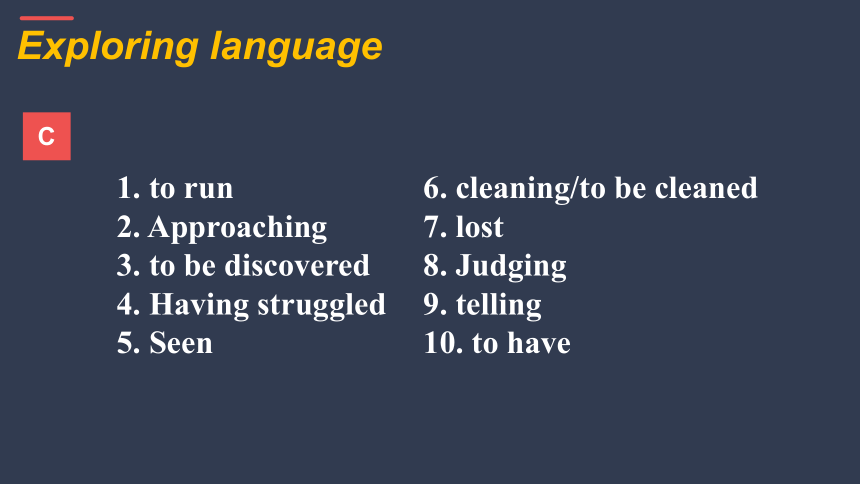 Exploring language

C

1. to run
2. Approaching
3. to be discovered
4. Having struggled
5. Seen

6. cleaning/to be cleaned
7. lost
8. Judging
9. telling
10. to have